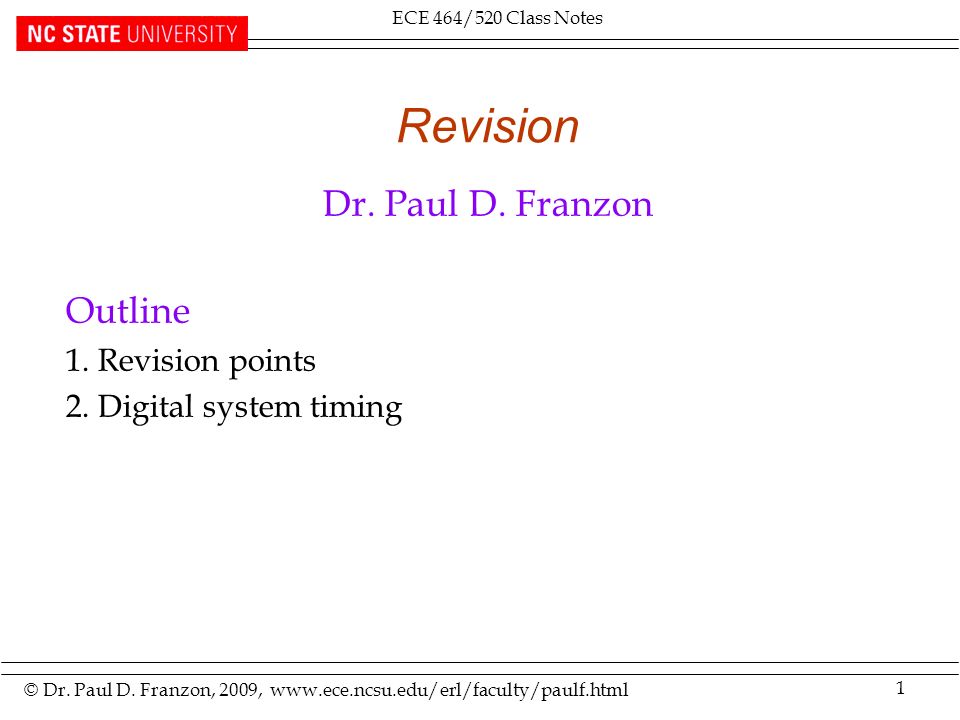 NC STATE UNIVERSITY

ECE 464/520 Class Notes

Revision

Dr. Paul D. Franzon

Outline

1. Revision points

2. Digital system timing

© Dr. Paul D. Franzon, 2009, www.ece.ncsu.edu/erl/faculty/paulf.html

1